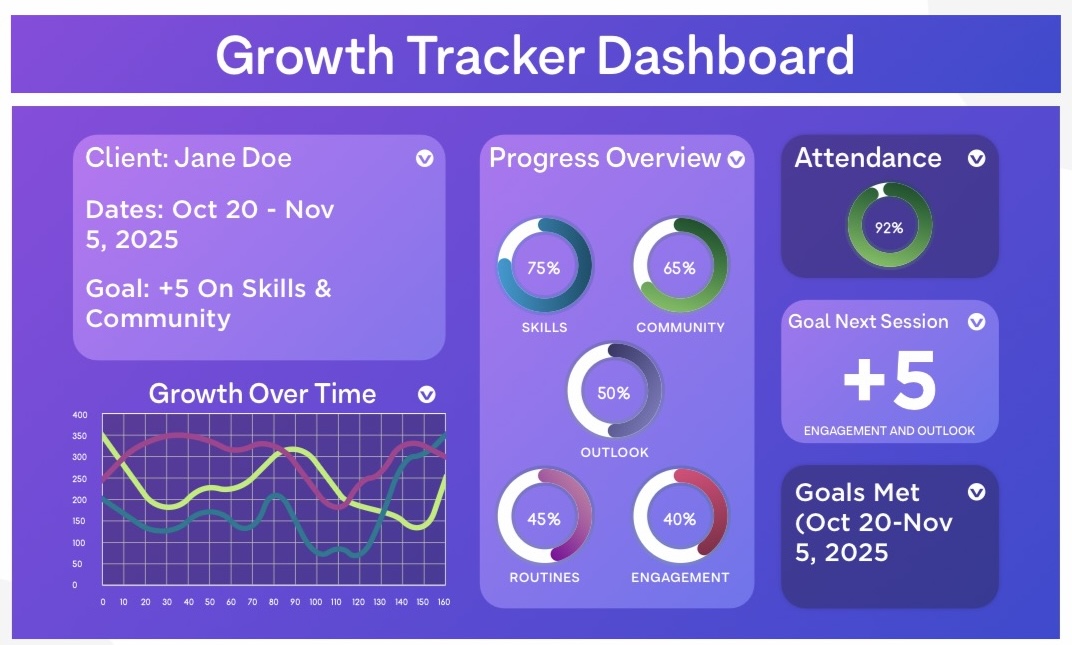 Growth Tracker Dashboard

Client: Jane Doe

Dates: Oct 20 - Nov 5, 2025

Goal: +5 On Skills & Community

Growth Over Time

400
350
300
250
200
150
100
50
0

0 10 20 30 40 50 60 70 80 90 100 110 120 130 140 150 160

Progress Overview

75%
SKILLS

65%
COMMUNITY

50%
OUTLOOK

45%
ROUTINES

40%
ENGAGEMENT

Attendance

92%

Goal Next Session

+5

ENGAGEMENT AND OUTLOOK

Goals Met (Oct 20-Nov 5, 2025